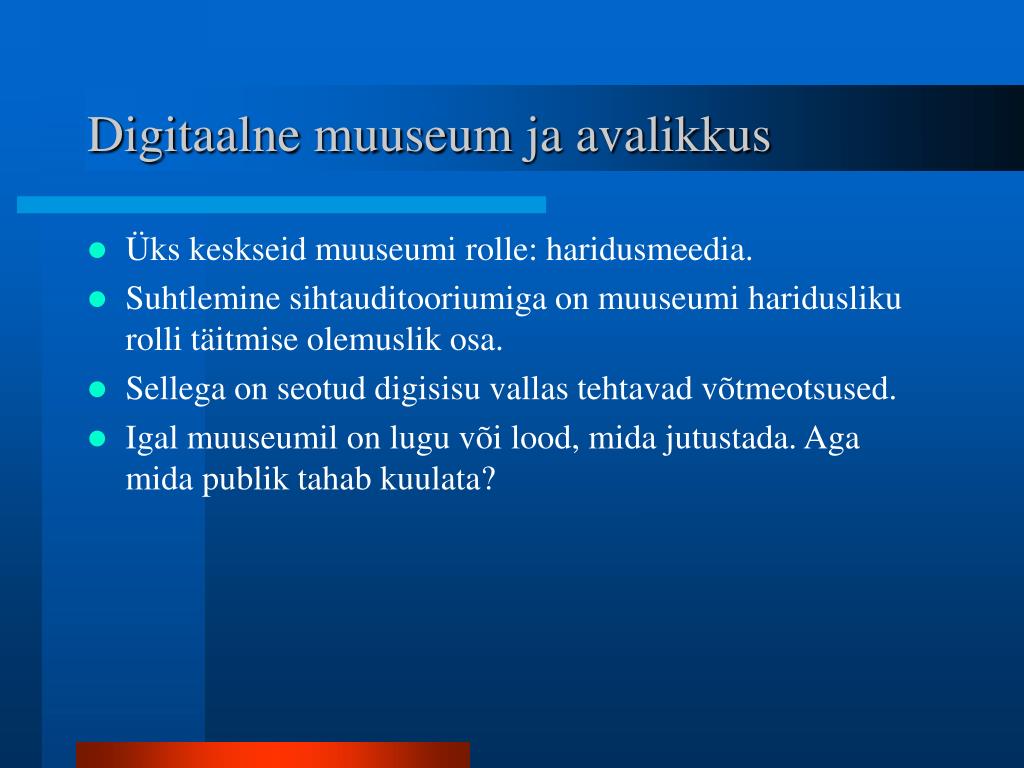 Digitaalne muuseum ja avalikkus

- Üks keskseid muuseumi rolle: haridusmeedia.
- Suhtlemine sihtauditooriumiga on muuseumi haridusliku rolli täitmise olemuslik osa.
- Sellega on seotud digisisu vallas tehtavad võtmeotsused.
- Igal muuseumil on lugu või lood, mida jutustada. Aga mida publik tahab kuulata?